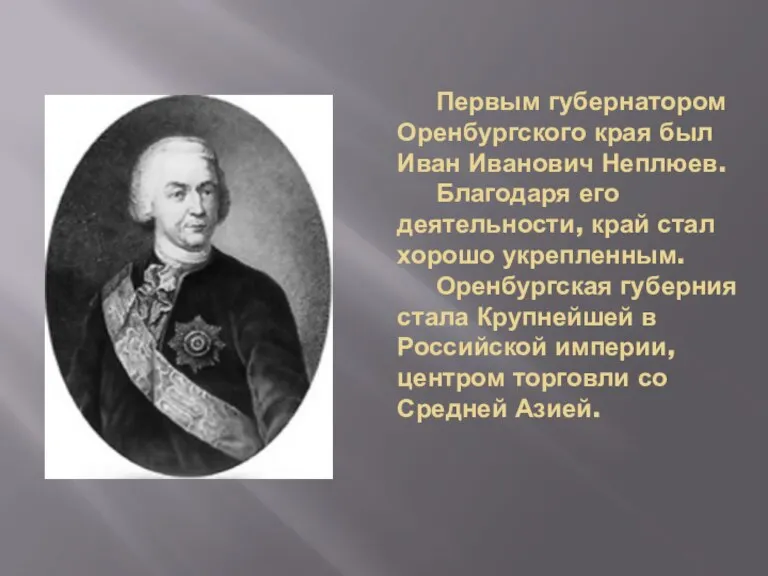 Первым губернатором Оренбургского края был Иван Иванович Неплюев.

Благодаря его деятельности, край стал хорошо укрепленным.

Оренбургская губерния стала Крупнейшей в Российской империи, центром торговли со Средней Азией.